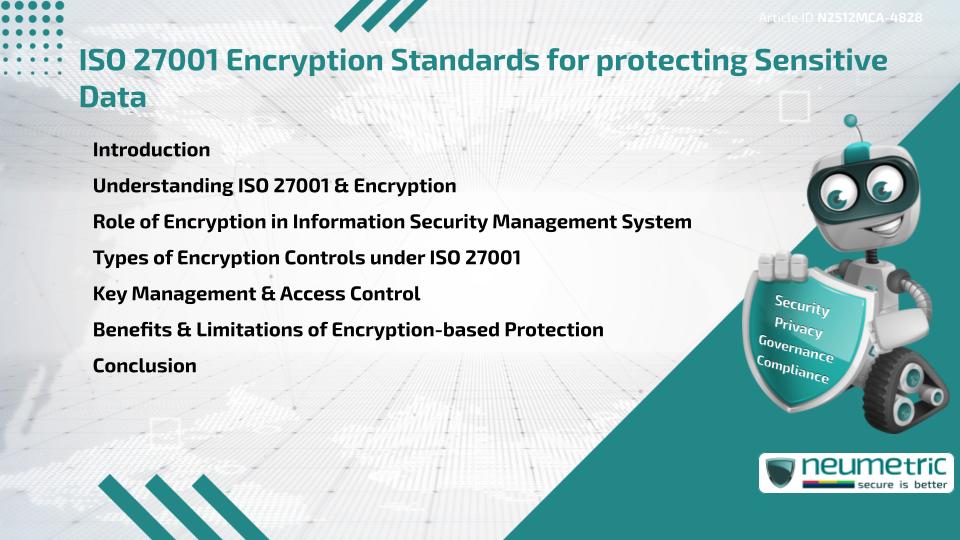 Article ID N2512MCA-4828

ISO 27001 Encryption Standards for protecting Sensitive Data

Introduction

Understanding ISO 27001 & Encryption

Role of Encryption in Information Security Management System

Types of Encryption Controls under ISO 27001

Key Management & Access Control

Benefits & Limitations of Encryption-based Protection

Conclusion

Security
Privacy
Governance
Compliance

neumetric
secure is better